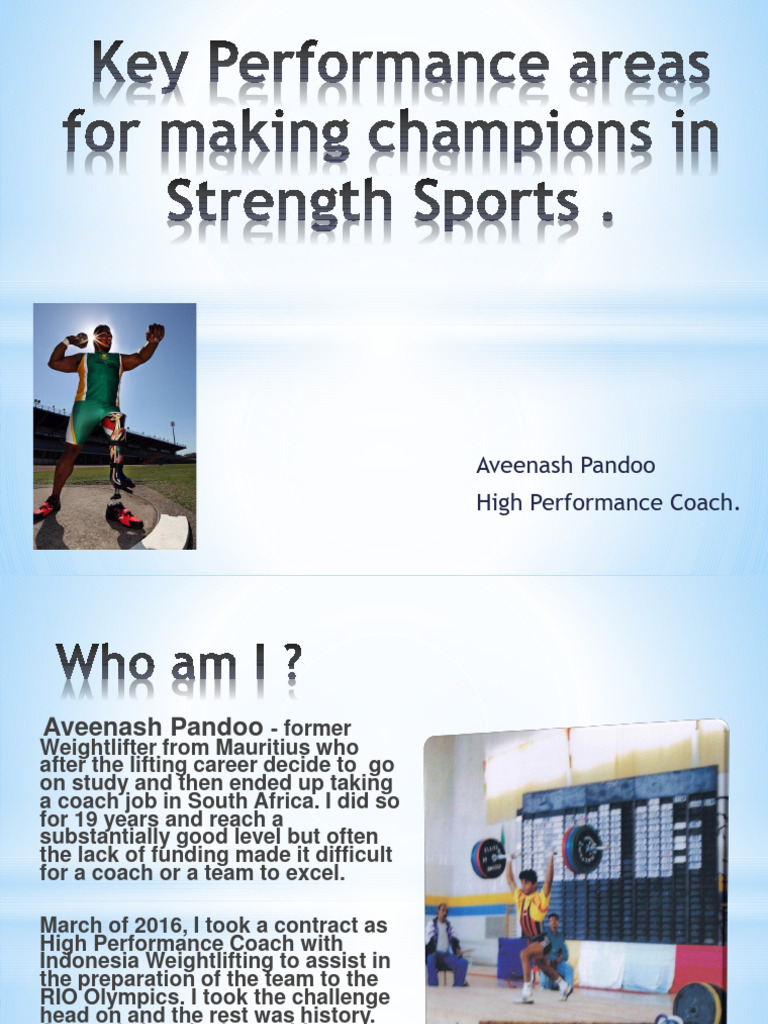 Key Performance areas for making champions in Strength Sports .

Aveenash Pandoo
High Performance Coach.

Who am I ?

Aveenash Pandoo - former Weightlifter from Mauritius who after the lifting career decide to go on study and then ended up taking a coach job in South Africa. I did so for 19 years and reach a substantially good level but often the lack of funding made it difficult for a coach or a team to excel.

March of 2016, I took a contract as High Performance Coach with Indonesia Weightlifting to assist in the preparation of the team to the RIO Olympics. I took the challenge head on and the rest was history.